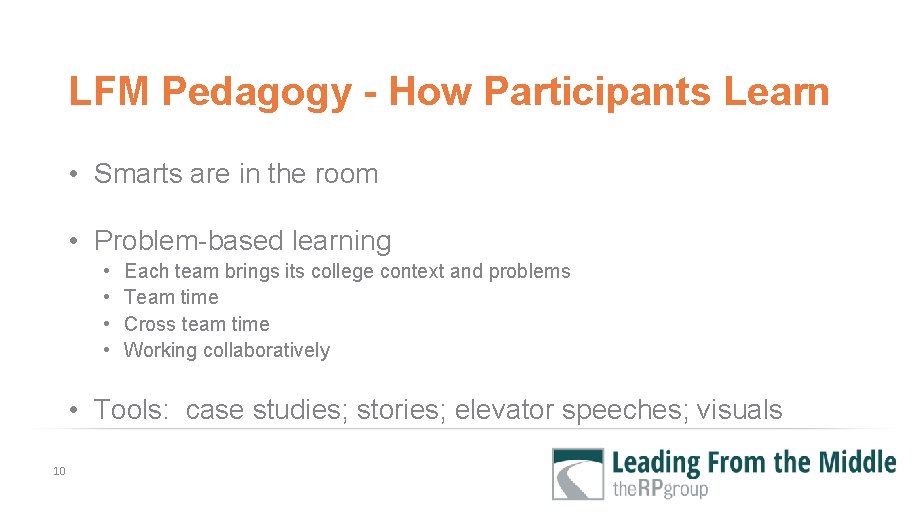 LFM Pedagogy - How Participants Learn

• Smarts are in the room

• Problem-based learning
  • Each team brings its college context and problems
  • Team time
  • Cross team time
  • Working collaboratively

• Tools: case studies; stories; elevator speeches; visuals

10

Leading From the Middle
theRPgroup